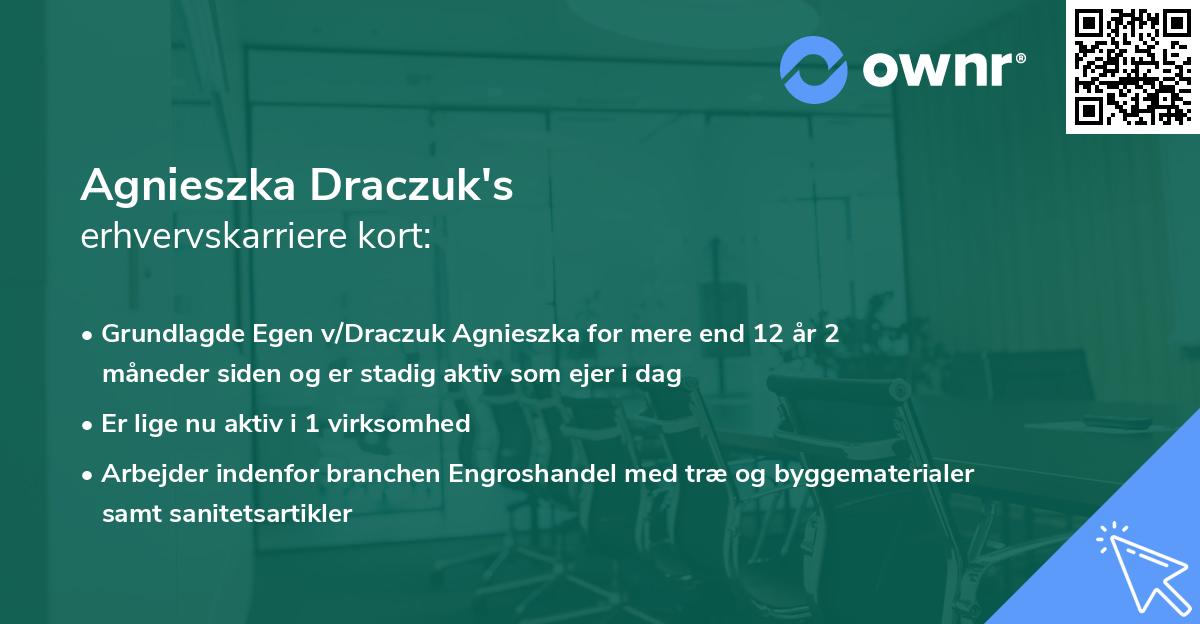 ownr®

Agnieszka Draczuk's
erhvervskarriere kort:

• Grundlagde Egen v/Draczuk Agnieszka for mere end 12 år 2 måneder siden og er stadig aktiv som ejer i dag

• Er lige nu aktiv i 1 virksomhed

• Arbejder indenfor branchen Engroshandel med træ og byggematerialer samt sanitetsartikler